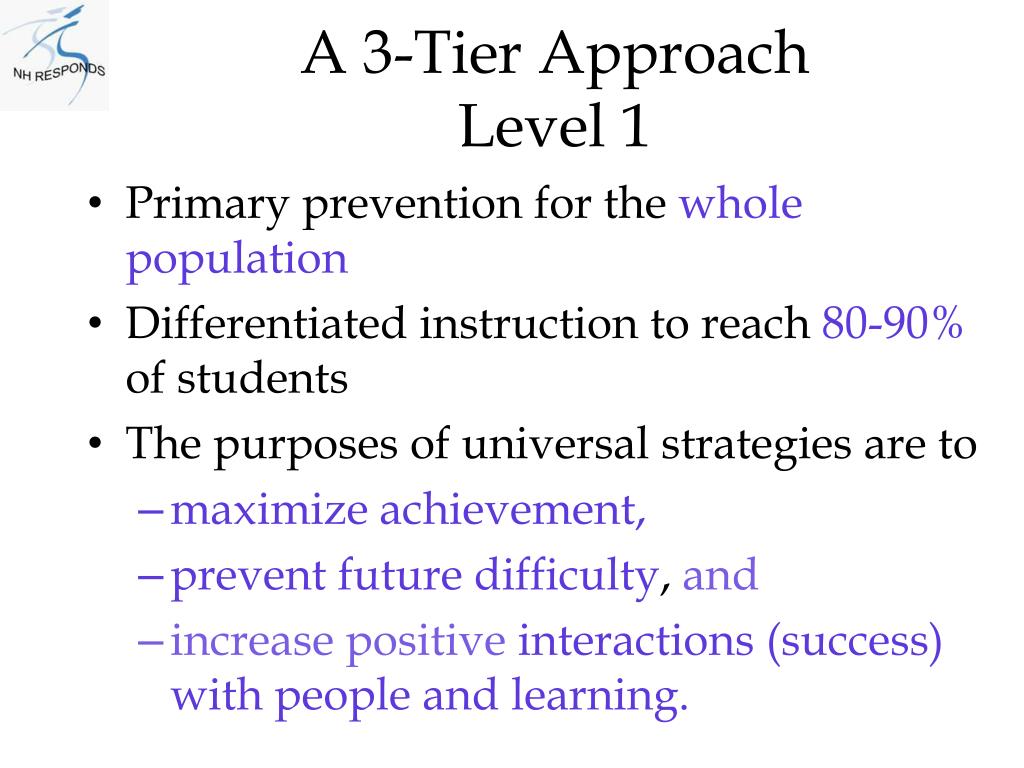 NH RESPONDS

A 3-Tier Approach
Level 1

• Primary prevention for the whole population
• Differentiated instruction to reach 80-90% of students
• The purposes of universal strategies are to
– maximize achievement,
– prevent future difficulty, and
– increase positive interactions (success) with people and learning.